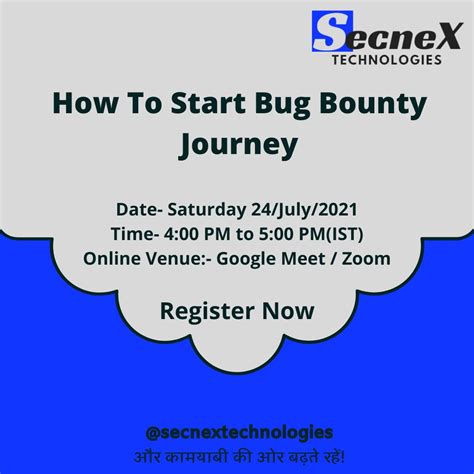 SecneX
TECHNOLOGIES

How To Start Bug Bounty Journey

Date- Saturday 24/July/2021
Time- 4:00 PM to 5:00 PM(IST)
Online Venue:- Google Meet / Zoom

Register Now

@secnextechnologies
और कामयाबी की ओर बढ़ते रहें!